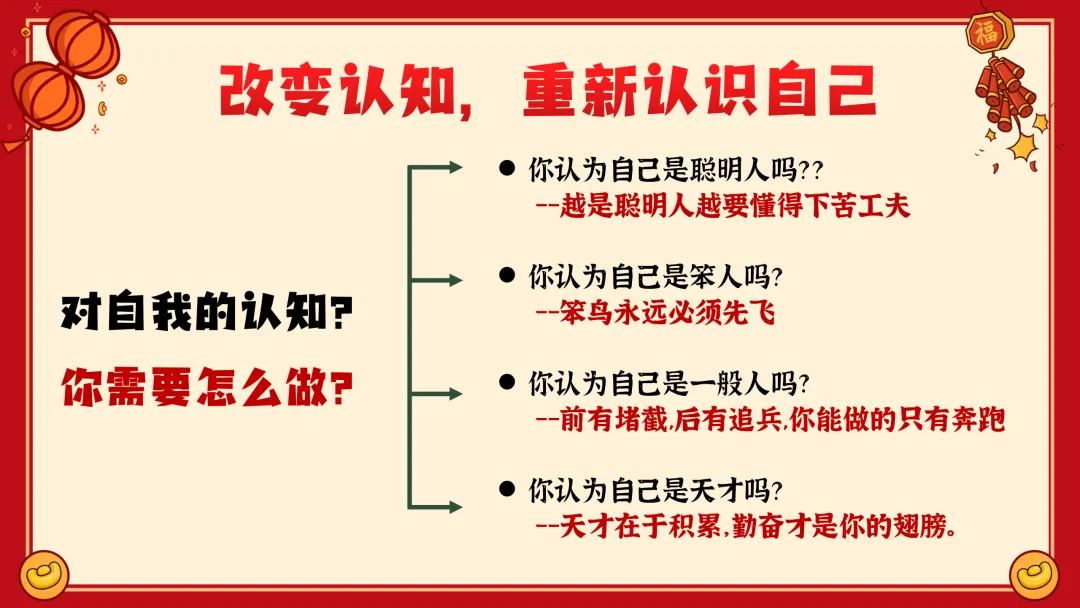 福

改变认知，重新认识自己

对自我的认知?

你需要怎么做?

● 你认为自己是聪明人吗??
--越是聪明人越要懂得下苦工夫

● 你认为自己是笨人吗?
--笨鸟永远必须先飞

● 你认为自己是一般人吗?
--前有堵截,后有追兵,你能做的只有奔跑

● 你认为自己是天才吗?
--天才在于积累,勤奋才是你的翅膀。